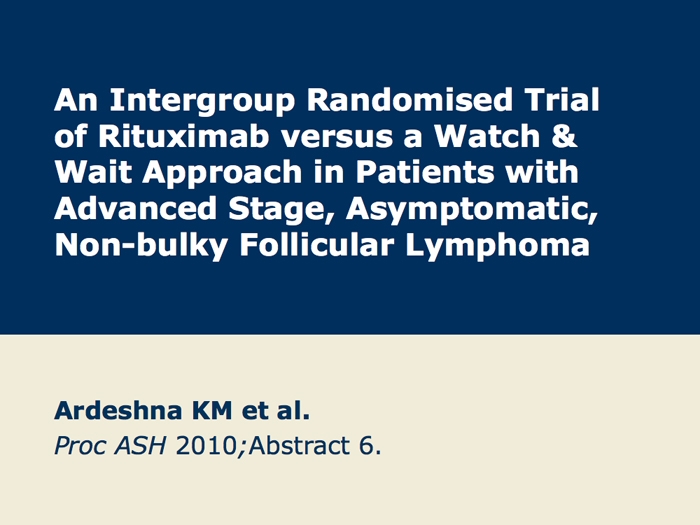 An Intergroup Randomised Trial of Rituximab versus a Watch & Wait Approach in Patients with Advanced Stage, Asymptomatic, Non-bulky Follicular Lymphoma

Ardeshna KM et al.
Proc ASH 2010;Abstract 6.